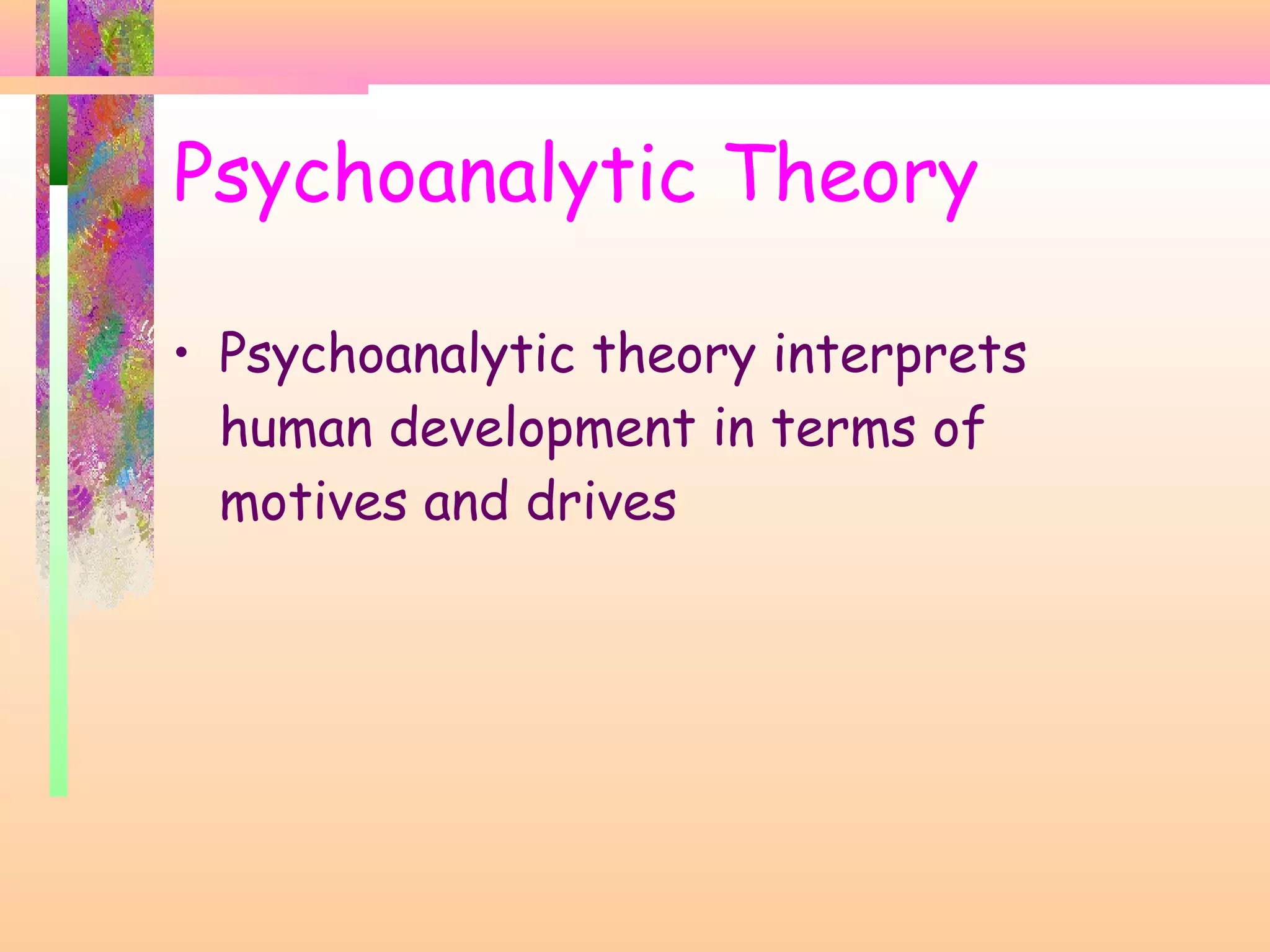 Psychoanalytic Theory

• Psychoanalytic theory interprets human development in terms of motives and drives